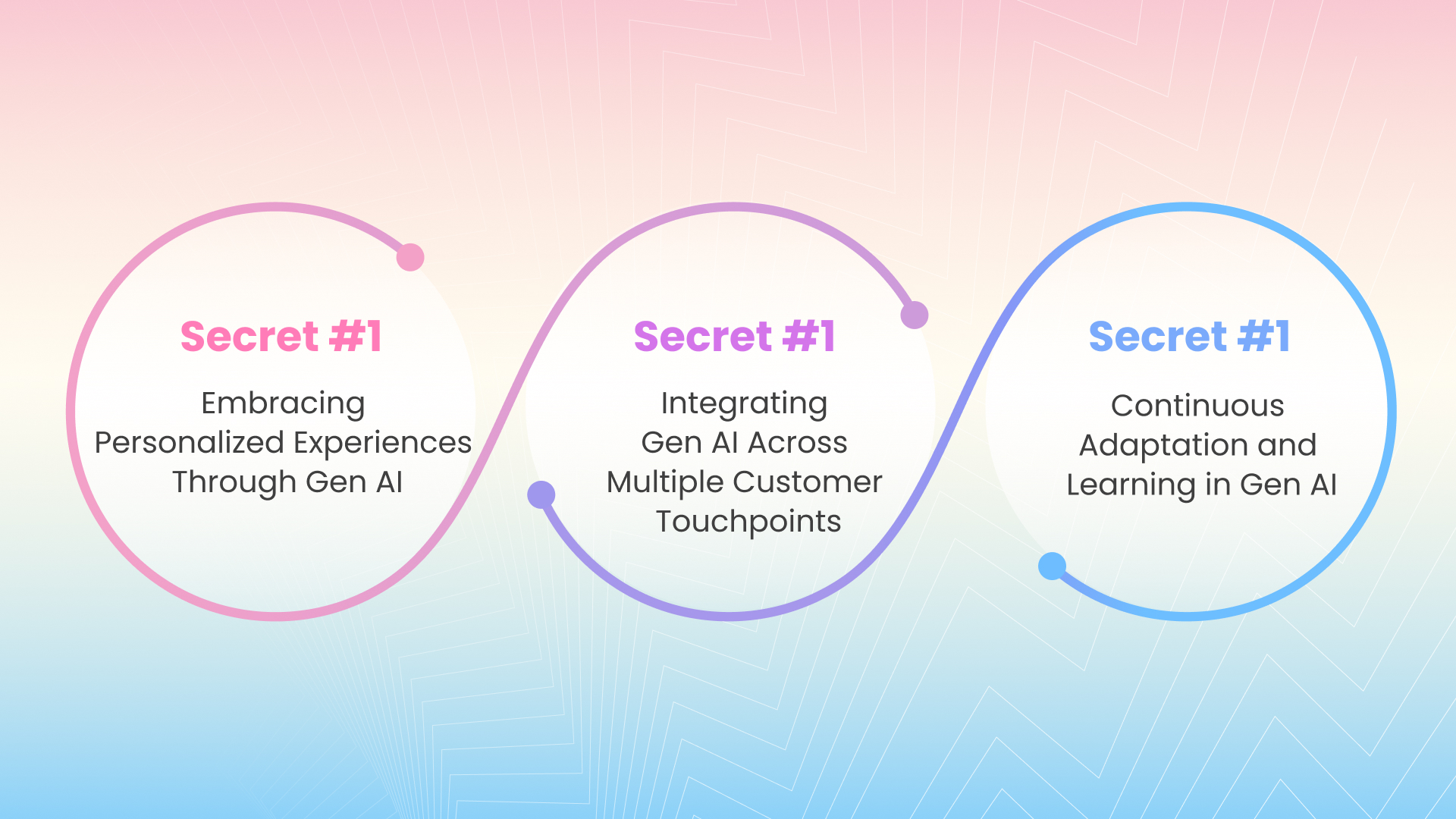 Secret #1

Embracing Personalized Experiences Through Gen AI

Secret #1

Integrating Gen AI Across Multiple Customer Touchpoints

Secret #1

Continuous Adaptation and Learning in Gen AI